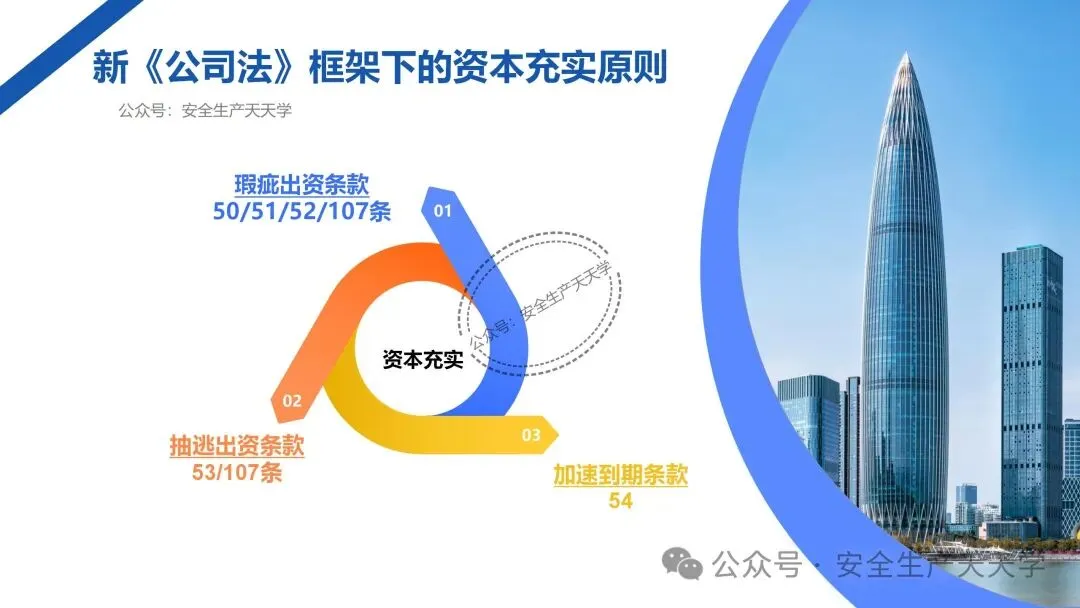 新《公司法》框架下的资本充实原则

公众号：安全生产天天学

瑕疵出资条款
50/51/52/107条

01

公众号：安全生产天天学

资本充实

02

抽逃出资条款
53/107条

03

加速到期条款
54

公众号 · 安全生产天天学